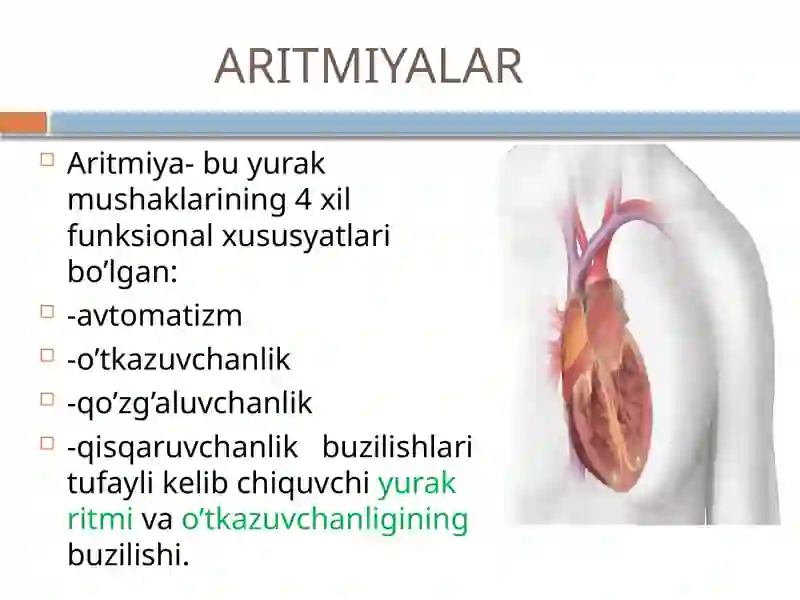 ARITMIYALAR

Aritmiya- bu yurak mushaklarining 4 xil funksional xususyatlari bo’lgan:

-avtomatizm

-o’tkazuvchanlik

-qo’zg’aluvchanlik

-qisqaruvchanlik buzilishlari tufayli kelib chiquvchi yurak ritmi va o’tkazuvchanligining buzilishi.